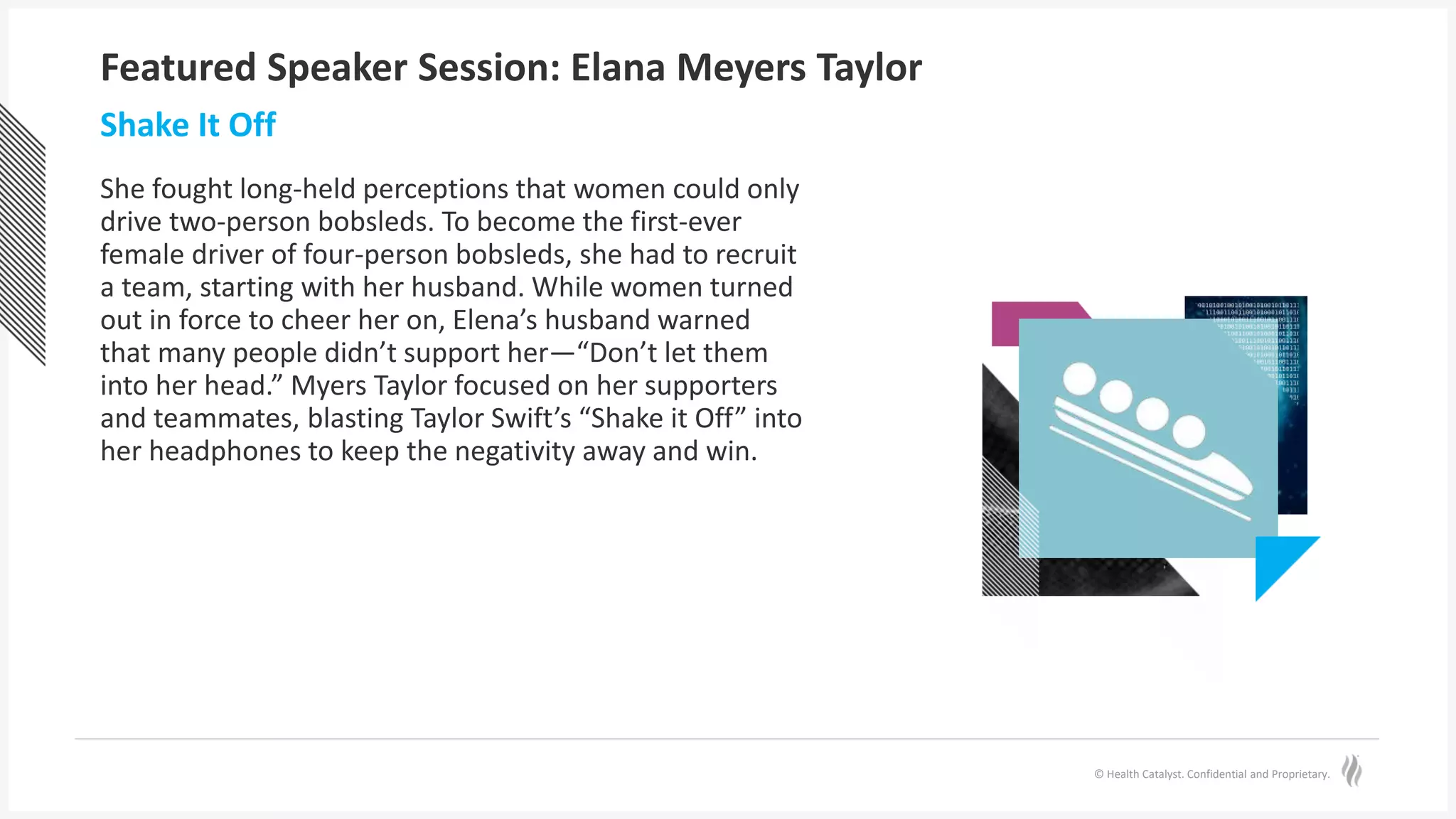 Featured Speaker Session: Elana Meyers Taylor

Shake It Off

She fought long-held perceptions that women could only drive two-person bobsleds. To become the first-ever female driver of four-person bobsleds, she had to recruit a team, starting with her husband. While women turned out in force to cheer her on, Elena’s husband warned that many people didn’t support her—“Don’t let them into her head.” Myers Taylor focused on her supporters and teammates, blasting Taylor Swift’s “Shake it Off” into her headphones to keep the negativity away and win.

© Health Catalyst. Confidential and Proprietary.